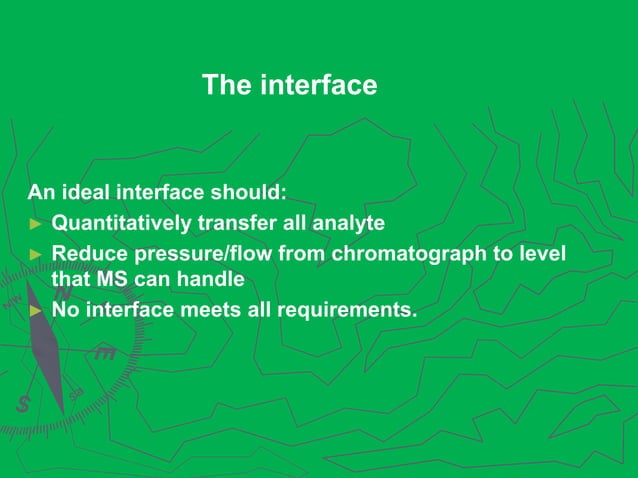 The interface

An ideal interface should:

► Quantitatively transfer all analyte

► Reduce pressure/flow from chromatograph to level that MS can handle

► No interface meets all requirements.